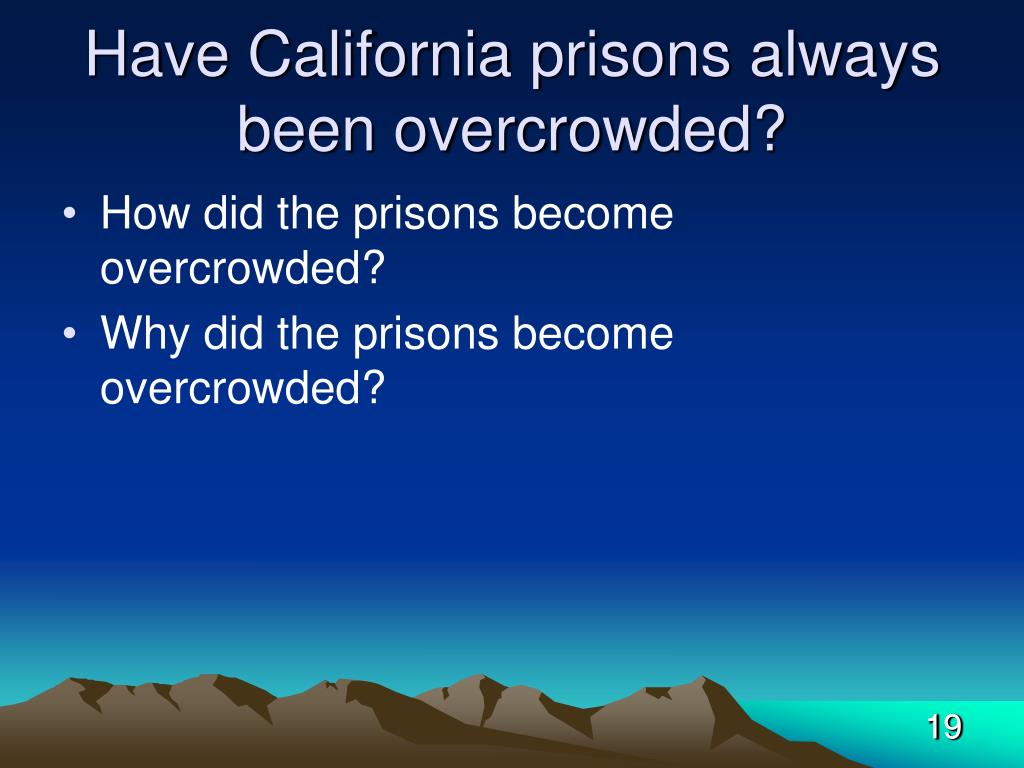 Have California prisons always been overcrowded?

• How did the prisons become overcrowded?
• Why did the prisons become overcrowded?

19